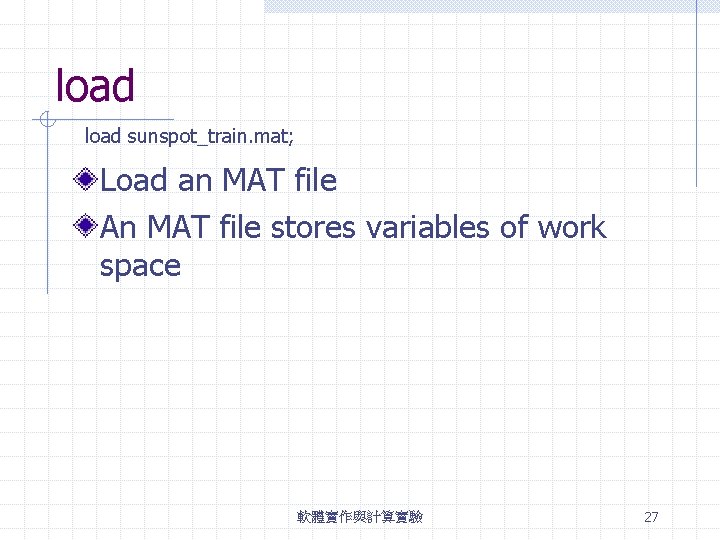 load

load sunspot_train.mat;

Load an MAT file

An MAT file stores variables of work space

軟體實作與計算實驗

27